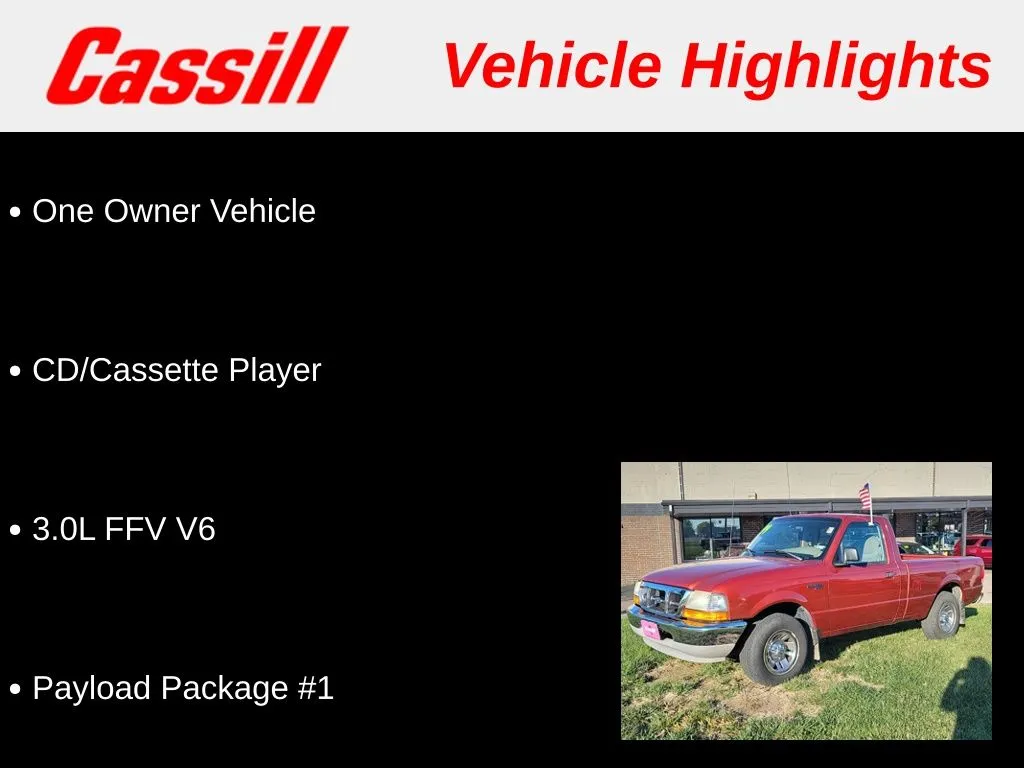 Cassill

Vehicle Highlights

• One Owner Vehicle

• CD/Cassette Player

• 3.0L FFV V6

• Payload Package #1